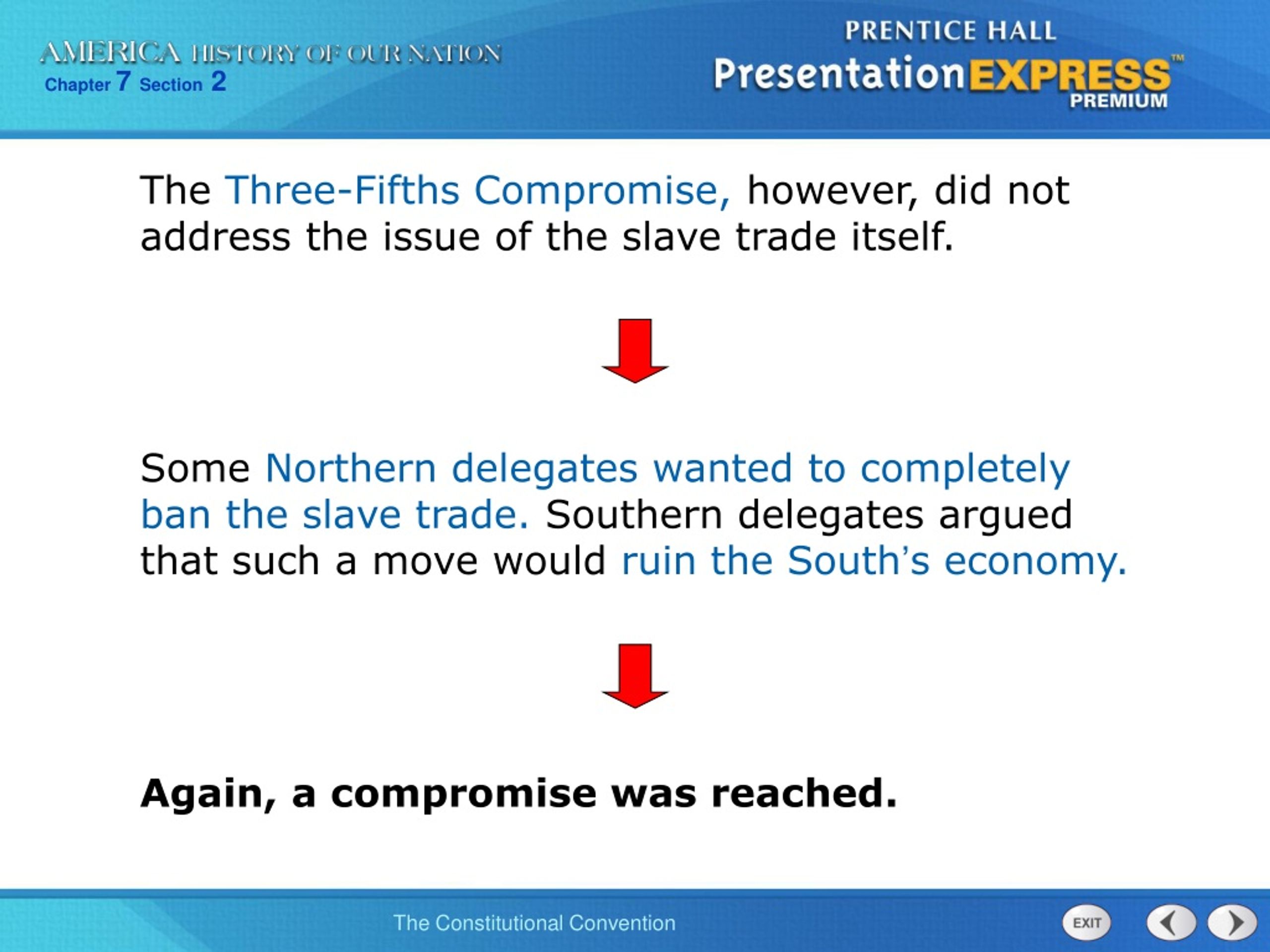 AMERICA HISTORY OF OUR NATION
Chapter 7 Section 2

PRENTICE HALL
PresentationEXPRESS™
PREMIUM

The Three-Fifths Compromise, however, did not address the issue of the slave trade itself.

Some Northern delegates wanted to completely ban the slave trade. Southern delegates argued that such a move would ruin the South's economy.

Again, a compromise was reached.

The Constitutional Convention

EXIT